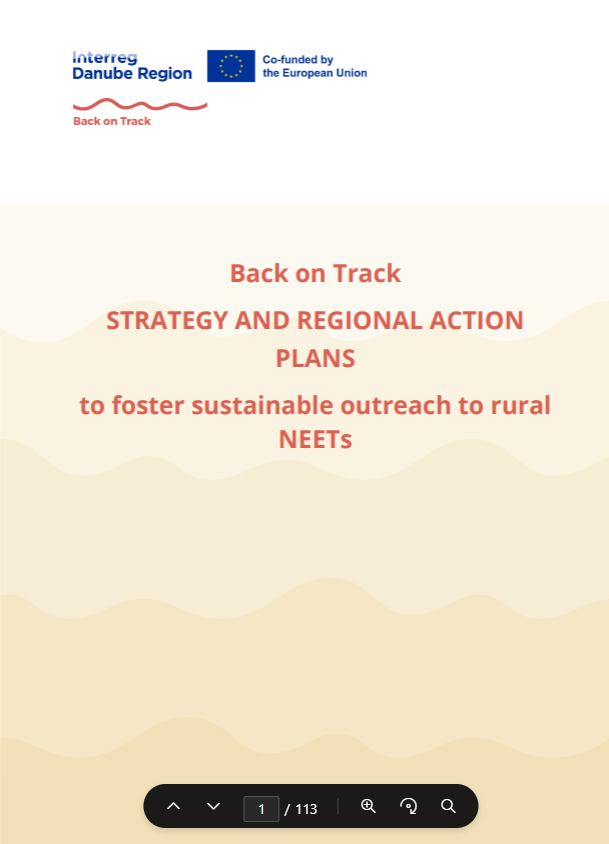 Interreg
Danube Region

Co-funded by
the European Union

Back on Track

Back on Track

STRATEGY AND REGIONAL ACTION PLANS

to foster sustainable outreach to rural NEETs

1 / 113